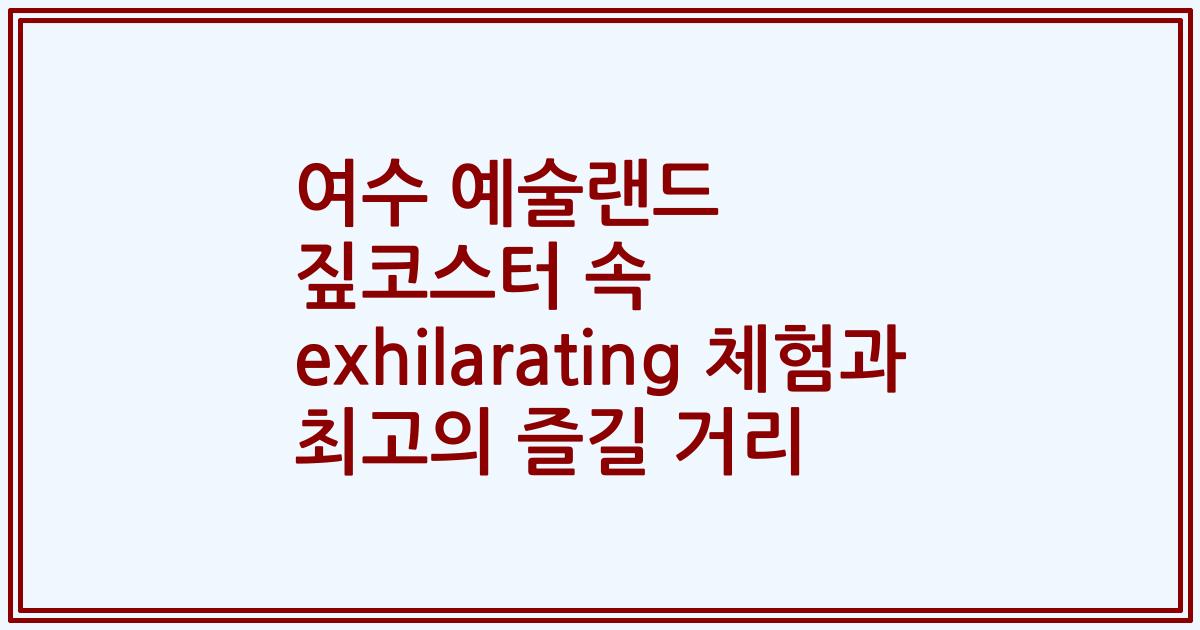 여수 예술랜드 짚코스터 속 exhilarating 체험과 최고의 즐길 거리